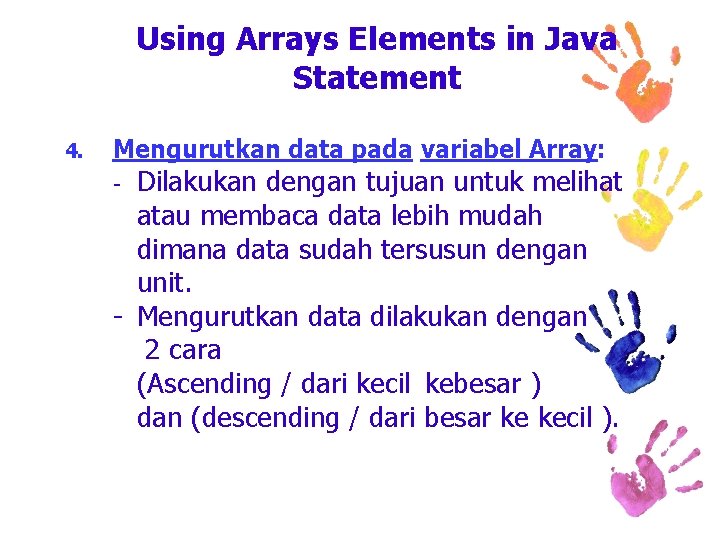 Using Arrays Elements in Java Statement

4. Mengurutkan data pada variabel Array:
- Dilakukan dengan tujuan untuk melihat atau membaca data lebih mudah dimana data sudah tersusun dengan unit.
- Mengurutkan data dilakukan dengan 2 cara (Ascending / dari kecil kebesar ) dan (descending / dari besar ke kecil ).